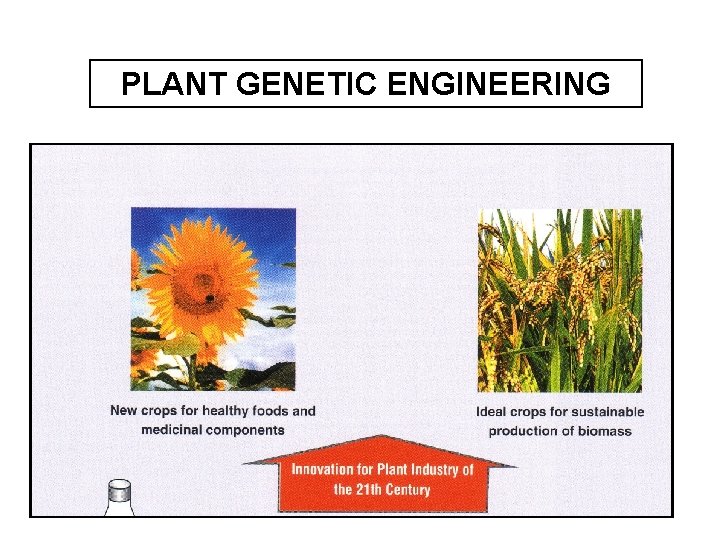 PLANT GENETIC ENGINEERING

New crops for healthy foods and medicinal components

Ideal crops for sustainable production of biomass

Innovation for Plant Industry of the 21th Century